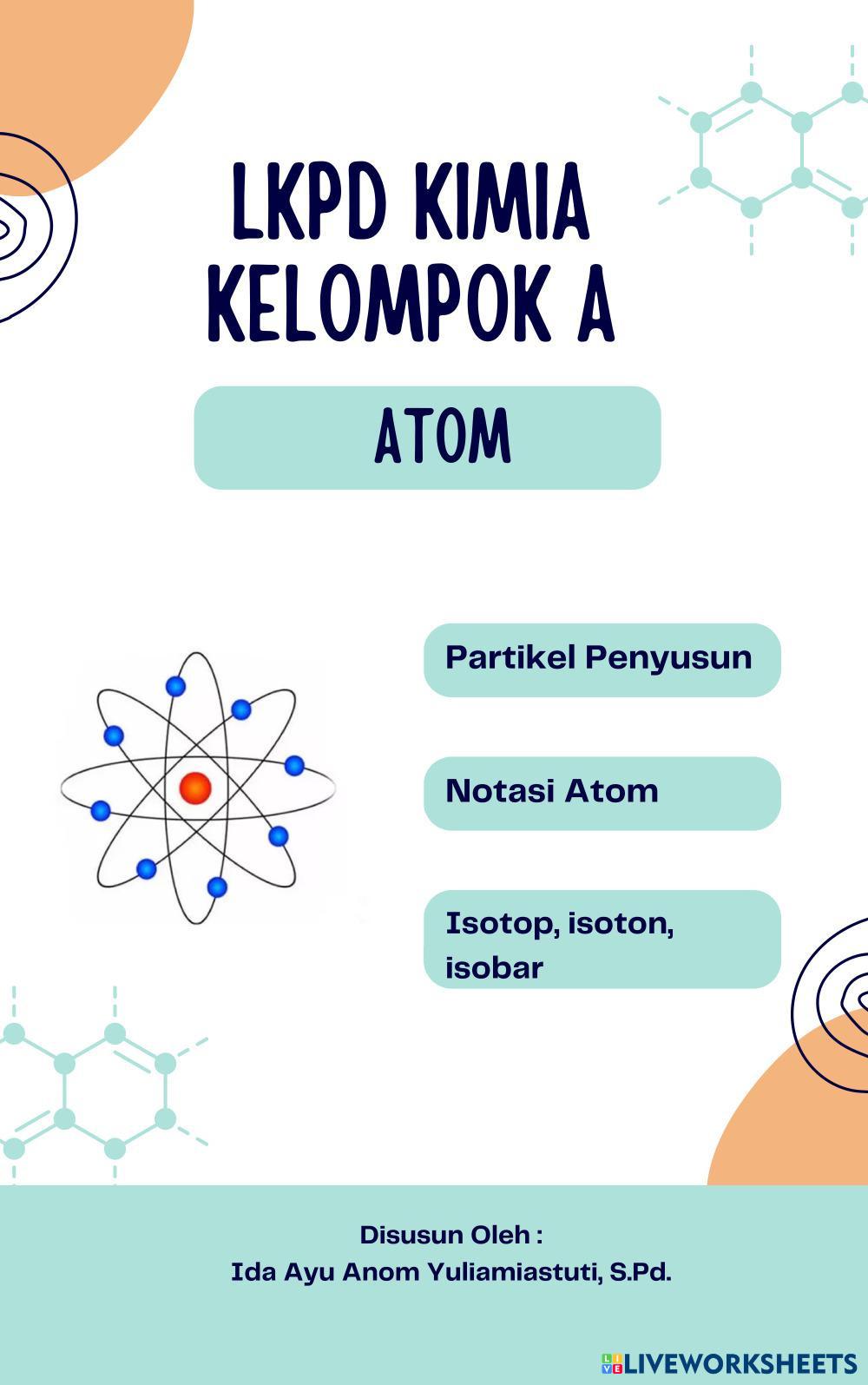 LKPD KIMIA
KELOMPOK A

ATOM

Partikel Penyusun

Notasi Atom

Isotop, isoton, isobar

Disusun Oleh :
Ida Ayu Anom Yuliamiastuti, S.Pd.

LIVEWORKSHEETS